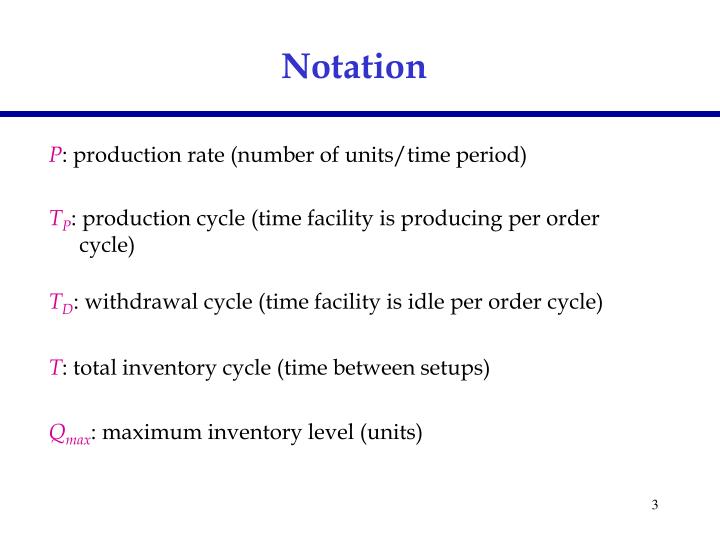 Notation

$P$: production rate (number of units/time period)

$T_P$: production cycle (time facility is producing per order cycle)

$T_D$: withdrawal cycle (time facility is idle per order cycle)

$T$: total inventory cycle (time between setups)

$Q_{max}$: maximum inventory level (units)

3